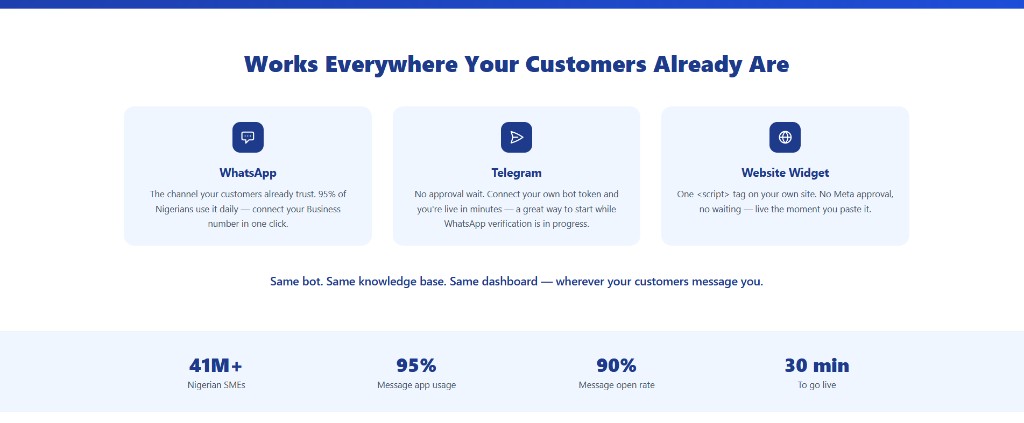 Works Everywhere Your Customers Already Are

WhatsApp

The channel your customers already trust. 95% of Nigerians use it daily — connect your Business number in one click.

Telegram

No approval wait. Connect your own bot token and you're live in minutes — a great way to start while WhatsApp verification is in progress.

Website Widget

One <script> tag on your own site. No Meta approval, no waiting — live the moment you paste it.

Same bot. Same knowledge base. Same dashboard — wherever your customers message you.

41M+
Nigerian SMEs

95%
Message app usage

90%
Message open rate

30 min
To go live